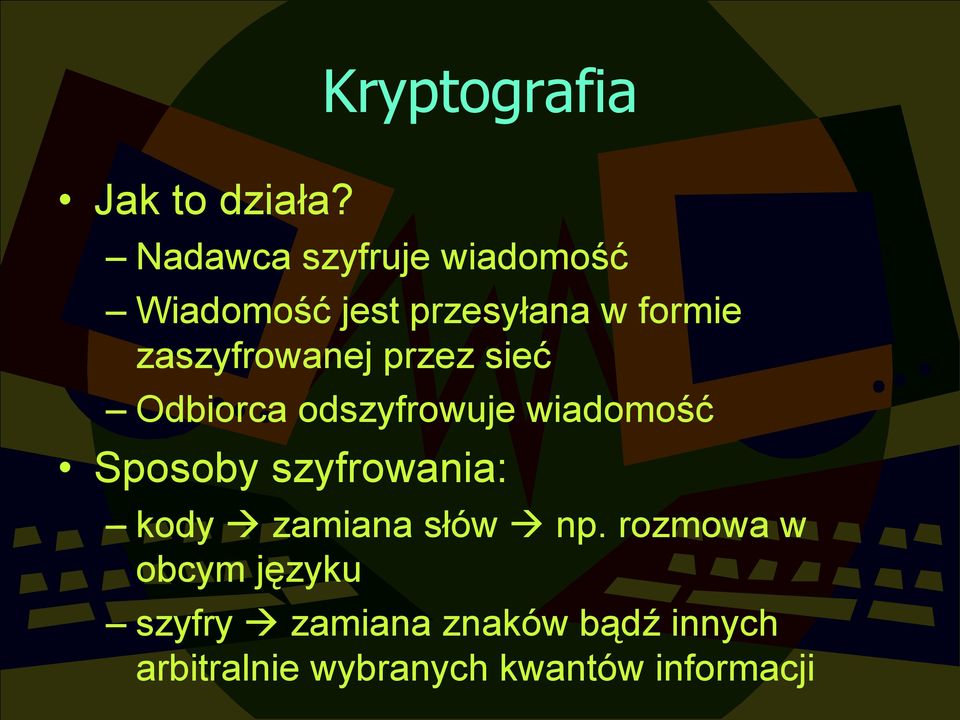 Kryptografia

• Jak to działa?
– Nadawca szyfruje wiadomość
– Wiadomość jest przesyłana w formie zaszyfrowanej przez sieć
– Odbiorca odszyfrowuje wiadomość

• Sposoby szyfrowania:
– kody → zamiana słów → np. rozmowa w obcym języku
– szyfry → zamiana znaków bądź innych arbitralnie wybranych kwantów informacji